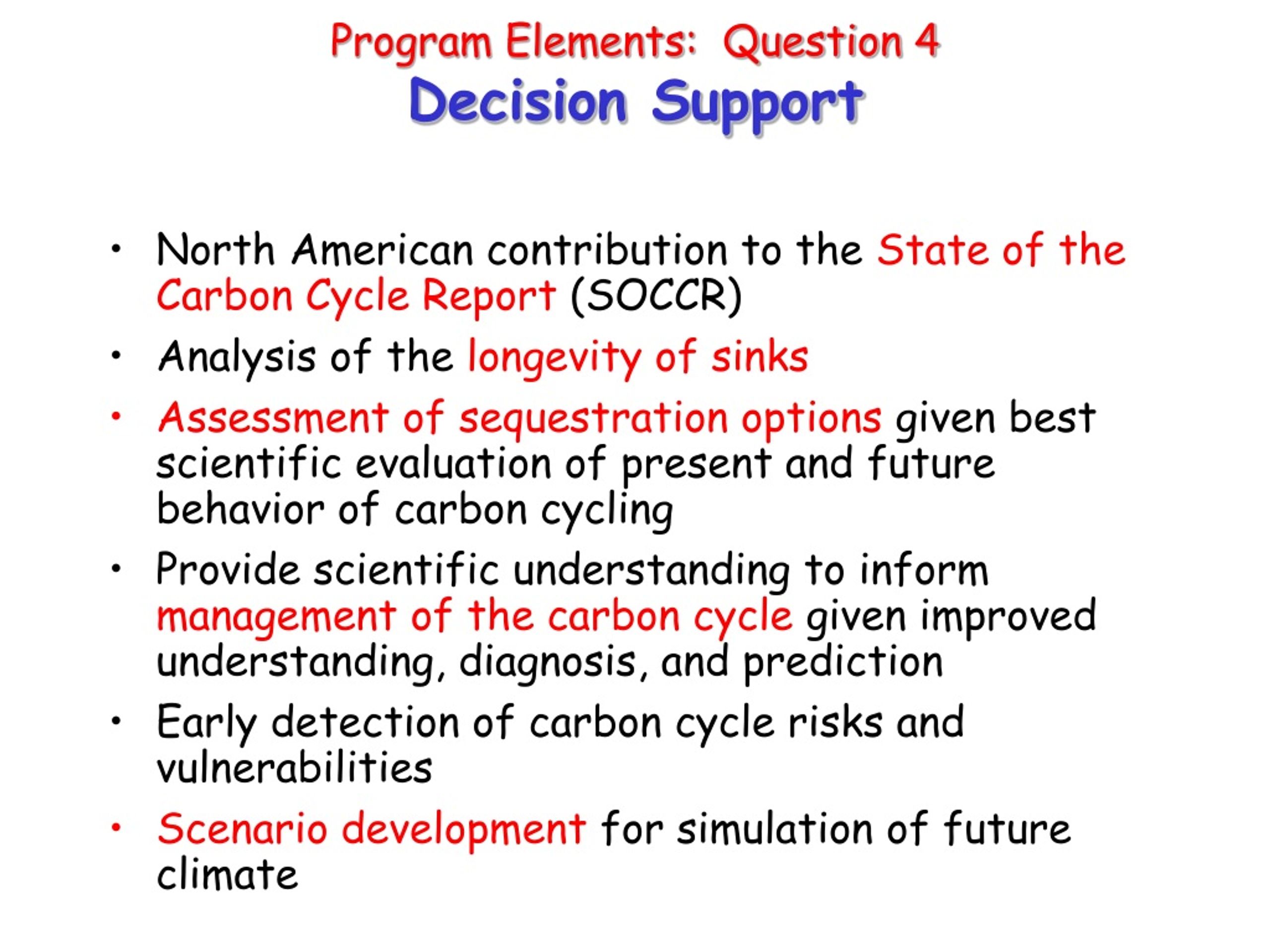 Program Elements: Question 4
Decision Support

• North American contribution to the State of the Carbon Cycle Report (SOCCR)
• Analysis of the longevity of sinks
• Assessment of sequestration options given best scientific evaluation of present and future behavior of carbon cycling
• Provide scientific understanding to inform management of the carbon cycle given improved understanding, diagnosis, and prediction
• Early detection of carbon cycle risks and vulnerabilities
• Scenario development for simulation of future climate